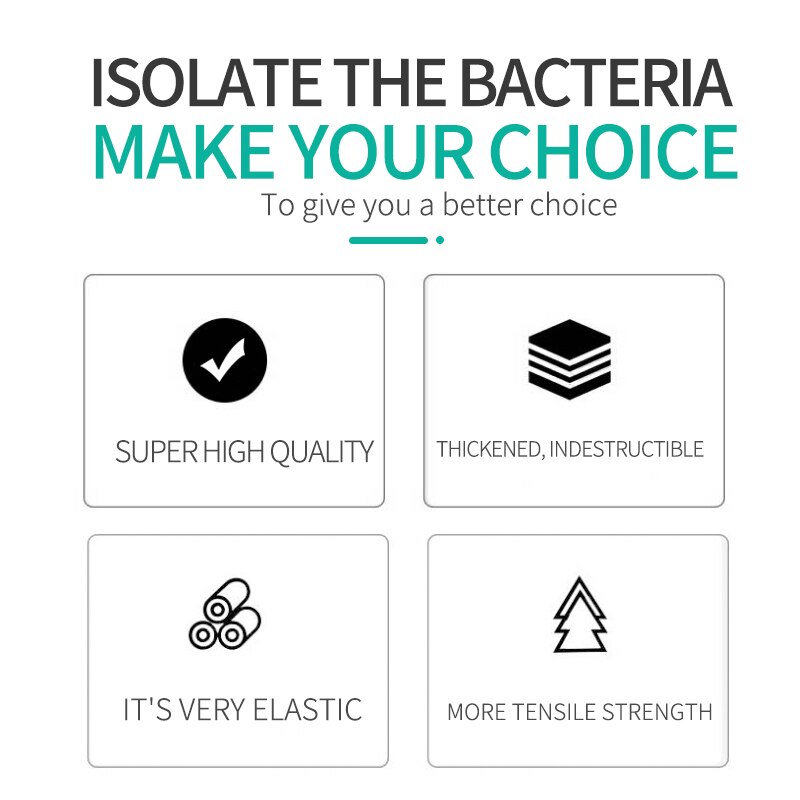 ISOLATE THE BACTERIA
MAKE YOUR CHOICE
To give you a better choice

SUPER HIGH QUALITY

THICKENED, INDESTRUCTIBLE

IT'S VERY ELASTIC

MORE TENSILE STRENGTH